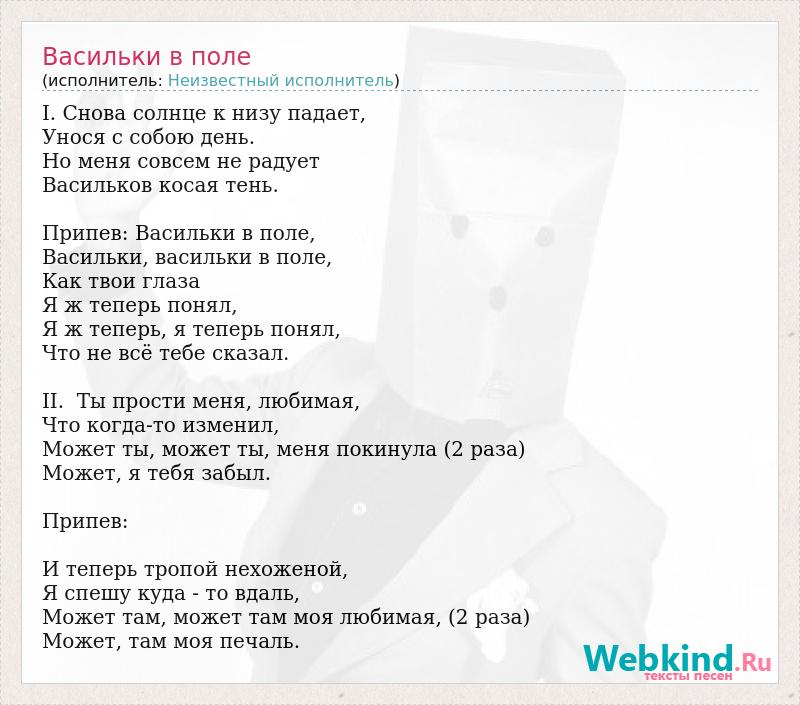 Васильки в поле
(исполнитель: Неизвестный исполнитель)

I. Снова солнце к низу падает,
Унося с собою день.
Но меня совсем не радует
Васильков косая тень.

Припев: Васильки в поле,
Васильки, васильки в поле,
Как твои глаза
Я ж теперь понял,
Я ж теперь, я теперь понял,
Что не всё тебе сказал.

II. Ты прости меня, любимая,
Что когда-то изменил,
Может ты, может ты, меня покинула (2 раза)
Может, я тебя забыл.

Припев:

И теперь тропой нехоженой,
Я спешу куда - то вдаль,
Может там, может там моя любимая, (2 раза)
Может, там моя печаль.

Webkind.Ru
тексты песен